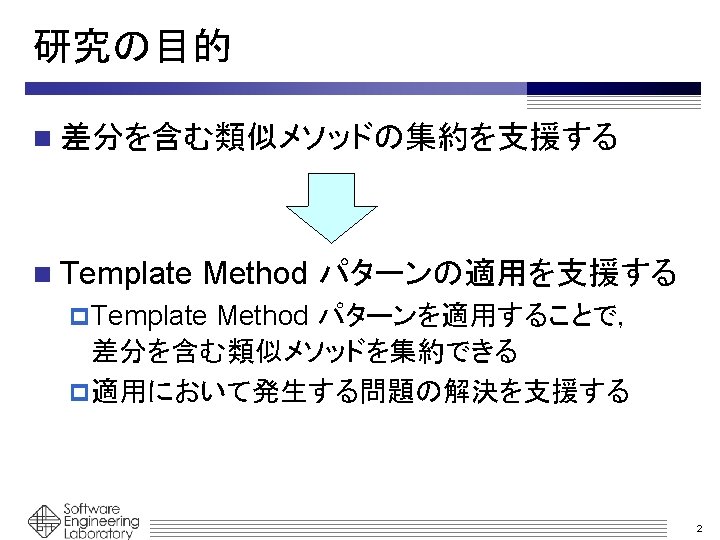 研究の目的

差分を含む類似メソッドの集約を支援する

Template Method パターンの適用を支援する

Template Method パターンを適用することで, 差分を含む類似メソッドを集約できる

適用において発生する問題の解決を支援する

Software Engineering Laboratory

2